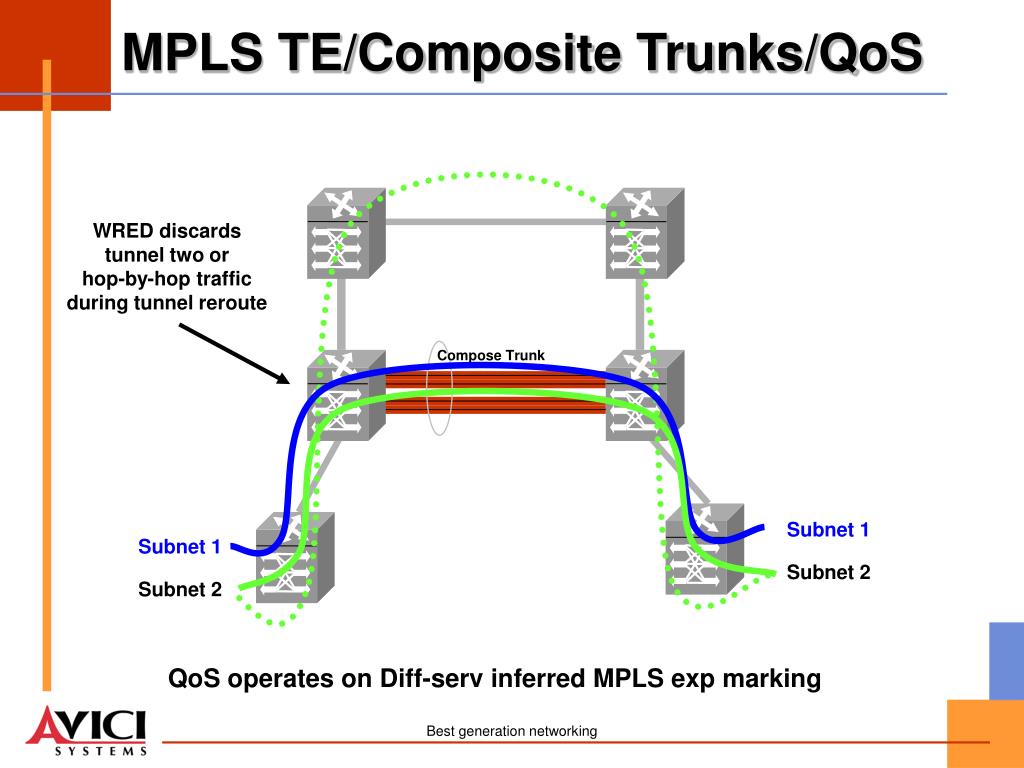 MPLS TE/Composite Trunks/QoS

WRED discards tunnel two or hop-by-hop traffic during tunnel reroute

Compose Trunk

Subnet 1

Subnet 2

Subnet 1

Subnet 2

QoS operates on Diff-serv inferred MPLS exp marking

AVICI SYSTEMS

Best generation networking